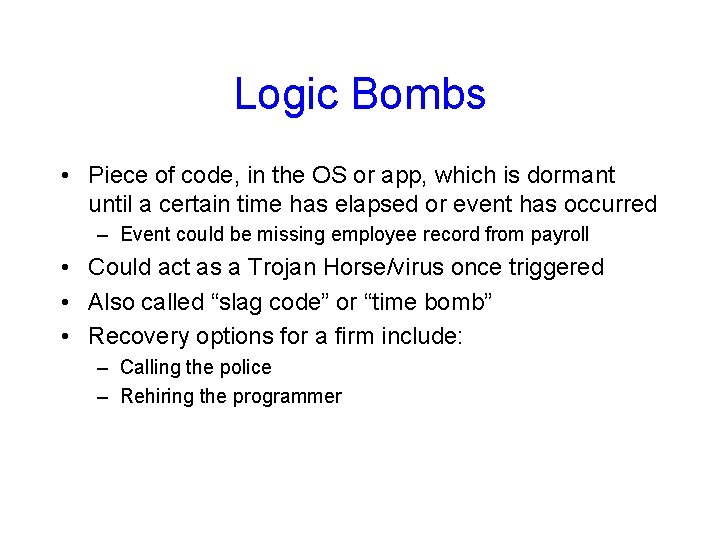 Logic Bombs

• Piece of code, in the OS or app, which is dormant until a certain time has elapsed or event has occurred
– Event could be missing employee record from payroll
• Could act as a Trojan Horse/virus once triggered
• Also called “slag code” or “time bomb”
• Recovery options for a firm include:
– Calling the police
– Rehiring the programmer